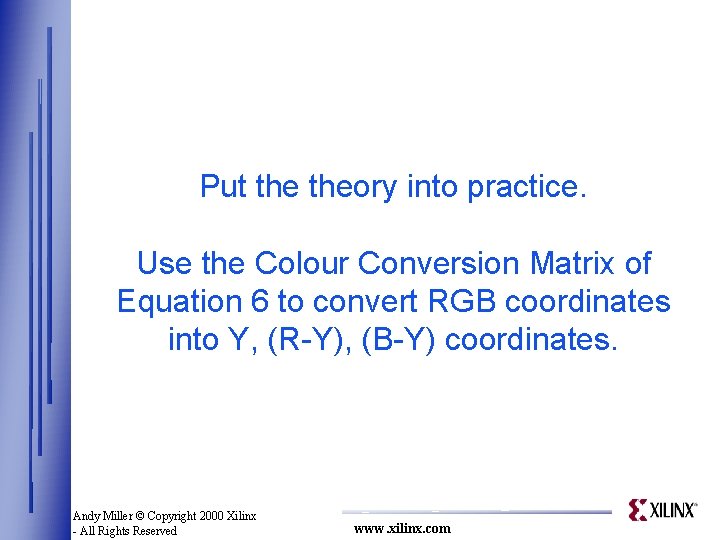 Put the theory into practice.

Use the Colour Conversion Matrix of Equation 6 to convert RGB coordinates into Y, (R-Y), (B-Y) coordinates.

Andy Miller © Copyright 2000 Xilinx - All Rights Reserved

www.xilinx.com

XILINX®